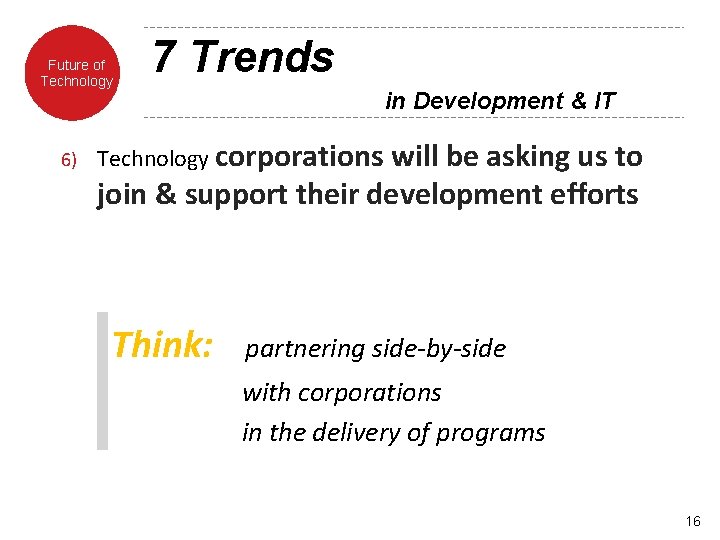 Future of Technology

7 Trends

in Development & IT

6) Technology corporations will be asking us to join & support their development efforts

Think: partnering side-by-side
with corporations
in the delivery of programs

16